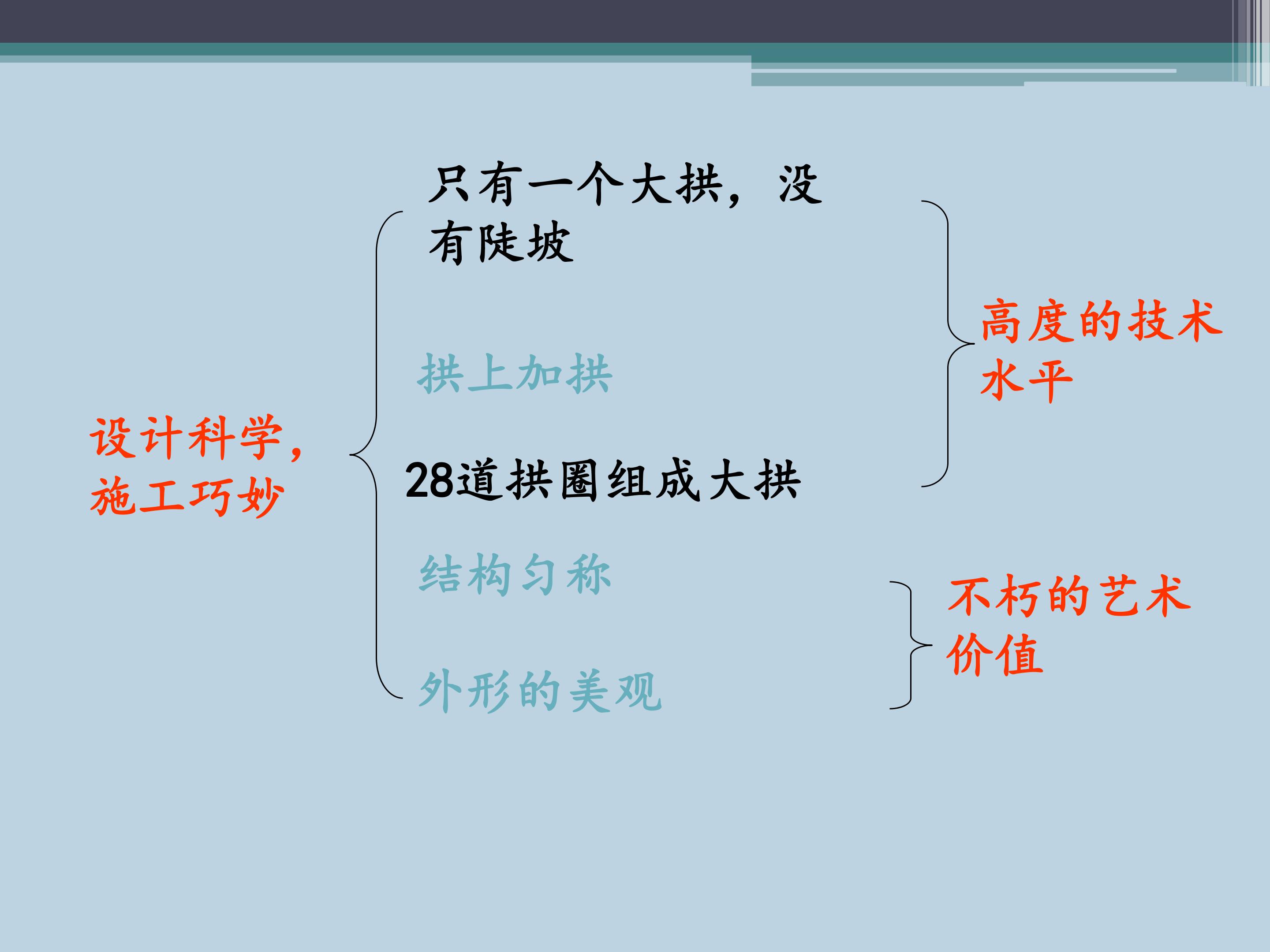 设计科学，施工巧妙

只有一个大拱，没有陡坡

拱上加拱

28道拱圈组成大拱

结构匀称

外形的美观

高度的技术水平

不朽的艺术价值